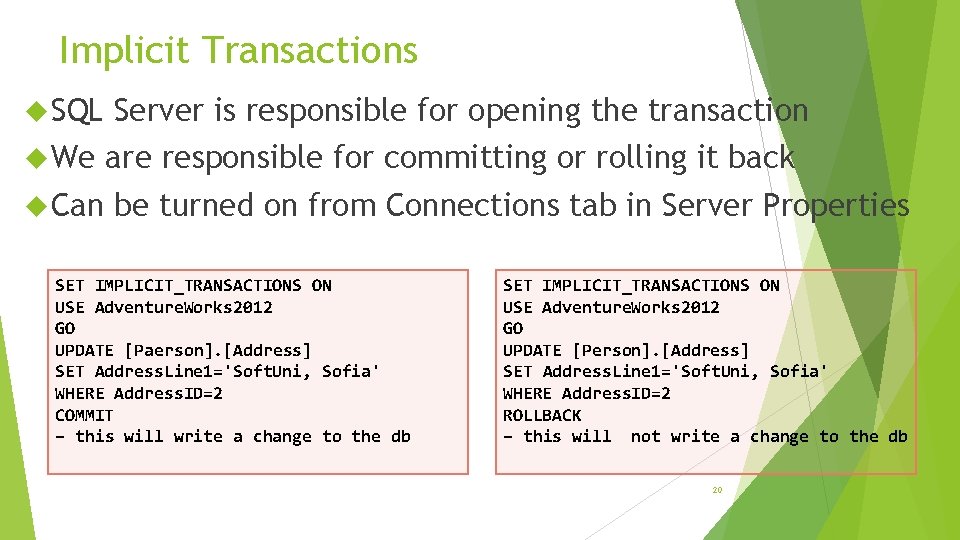 Implicit Transactions

SQL Server is responsible for opening the transaction

We are responsible for committing or rolling it back

Can be turned on from Connections tab in Server Properties

SET IMPLICIT_TRANSACTIONS ON
USE AdventureWorks2012
GO
UPDATE [Paerson].[Address]
SET AddressLine1='SoftUni, Sofia'
WHERE AddressID=2
COMMIT
– this will write a change to the db

SET IMPLICIT_TRANSACTIONS ON
USE AdventureWorks2012
GO
UPDATE [Person].[Address]
SET AddressLine1='SoftUni, Sofia'
WHERE AddressID=2
ROLLBACK
– this will not write a change to the db

20